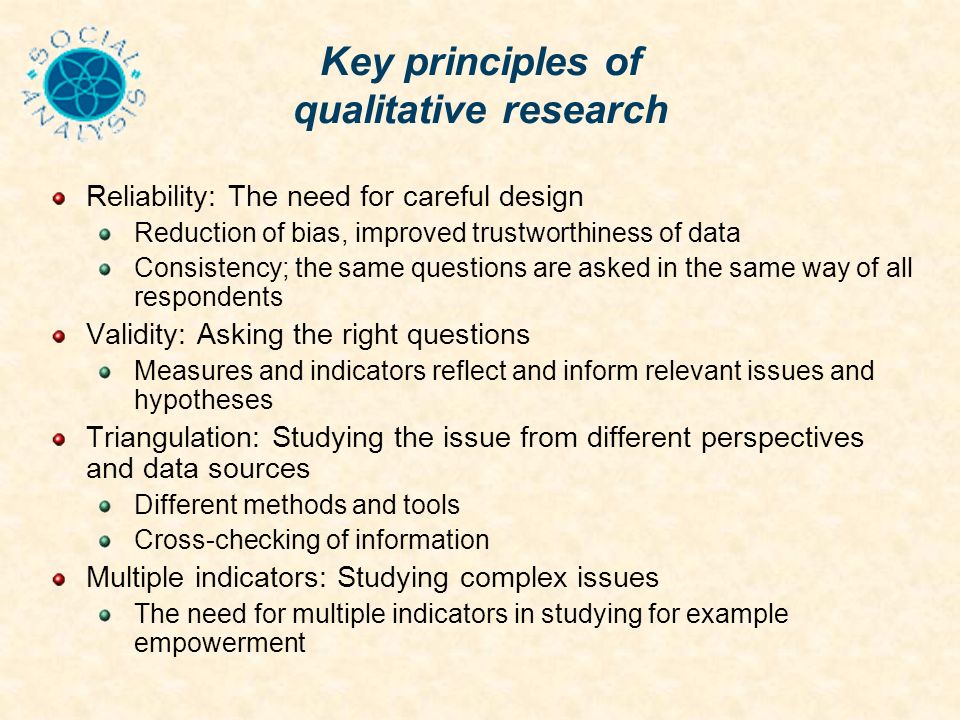 SOCIAL ANALYSIS

Key principles of qualitative research

Reliability: The need for careful design

Reduction of bias, improved trustworthiness of data

Consistency; the same questions are asked in the same way of all respondents

Validity: Asking the right questions

Measures and indicators reflect and inform relevant issues and hypotheses

Triangulation: Studying the issue from different perspectives and data sources

Different methods and tools

Cross-checking of information

Multiple indicators: Studying complex issues

The need for multiple indicators in studying for example empowerment